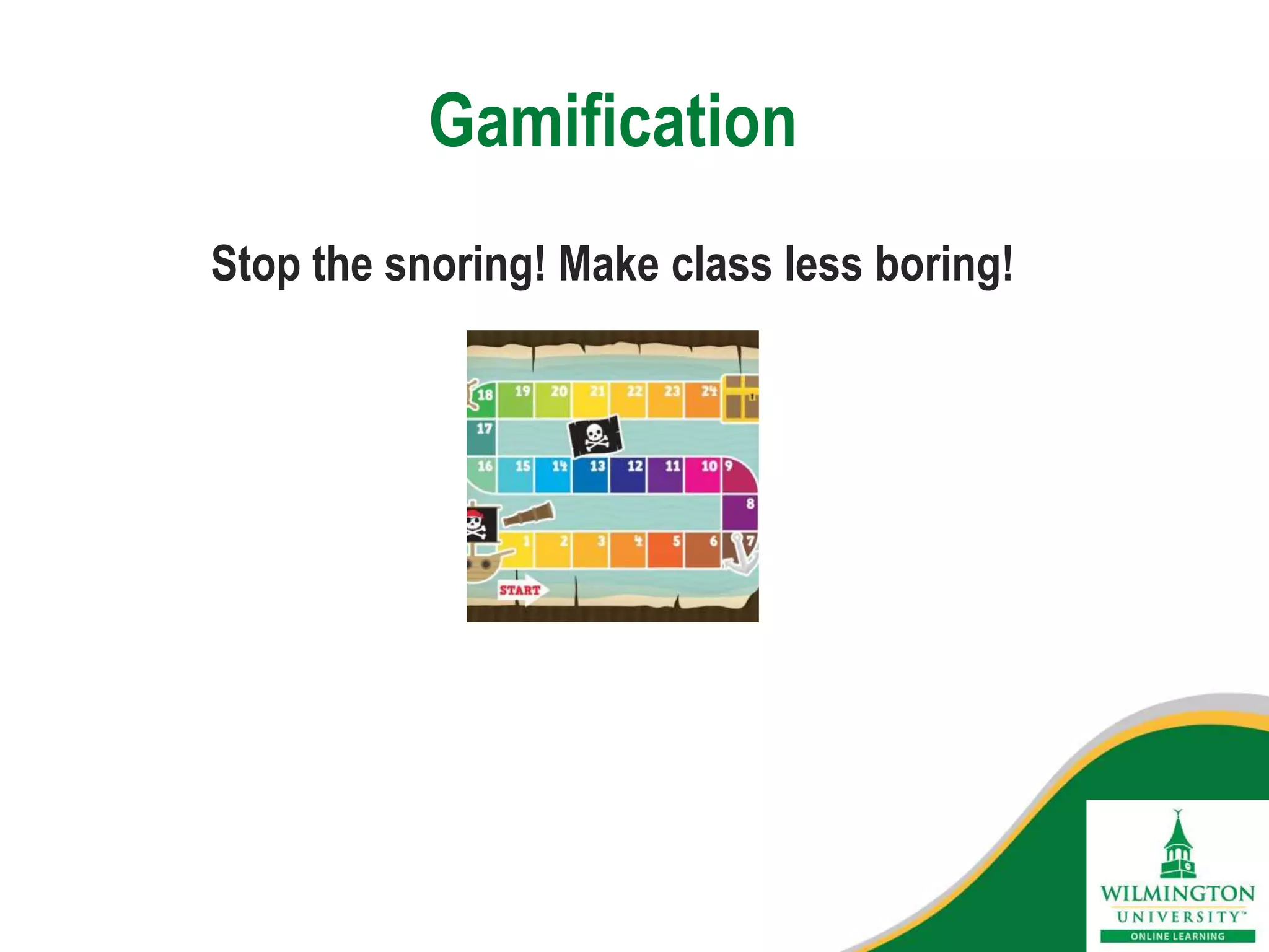 Gamification

Stop the snoring! Make class less boring!

18 19 20 21 22 23 24
17
16 15 14 13 12 11 10 9
8
1 2 3 4 5 6 7
START

WILMINGTON
UNIVERSITY™
ONLINE LEARNING